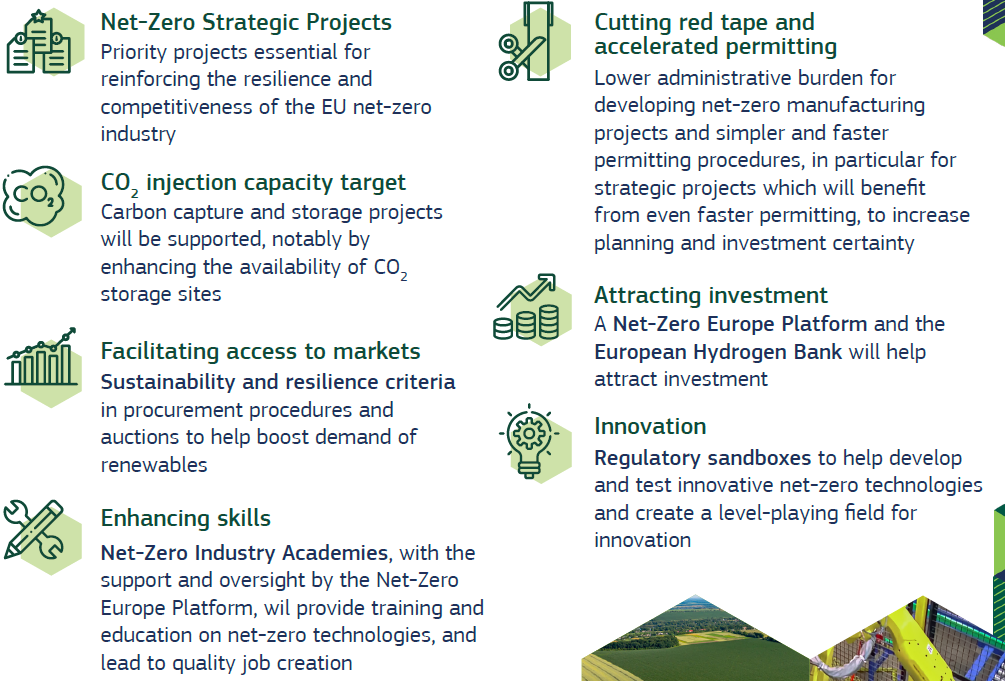 Net-Zero Strategic Projects
Priority projects essential for reinforcing the resilience and competitiveness of the EU net-zero industry

$CO_2$

$CO_2$ injection capacity target
Carbon capture and storage projects will be supported, notably by enhancing the availability of $CO_2$ storage sites

Facilitating access to markets
Sustainability and resilience criteria in procurement procedures and auctions to help boost demand of renewables

Enhancing skills
Net-Zero Industry Academies, with the support and oversight by the Net-Zero Europe Platform, wil provide training and education on net-zero technologies, and lead to quality job creation

Cutting red tape and accelerated permitting
Lower administrative burden for developing net-zero manufacturing projects and simpler and faster permitting procedures, in particular for strategic projects which will benefit from even faster permitting, to increase planning and investment certainty

Attracting investment
A Net-Zero Europe Platform and the European Hydrogen Bank will help attract investment

Innovation
Regulatory sandboxes to help develop and test innovative net-zero technologies and create a level-playing field for innovation